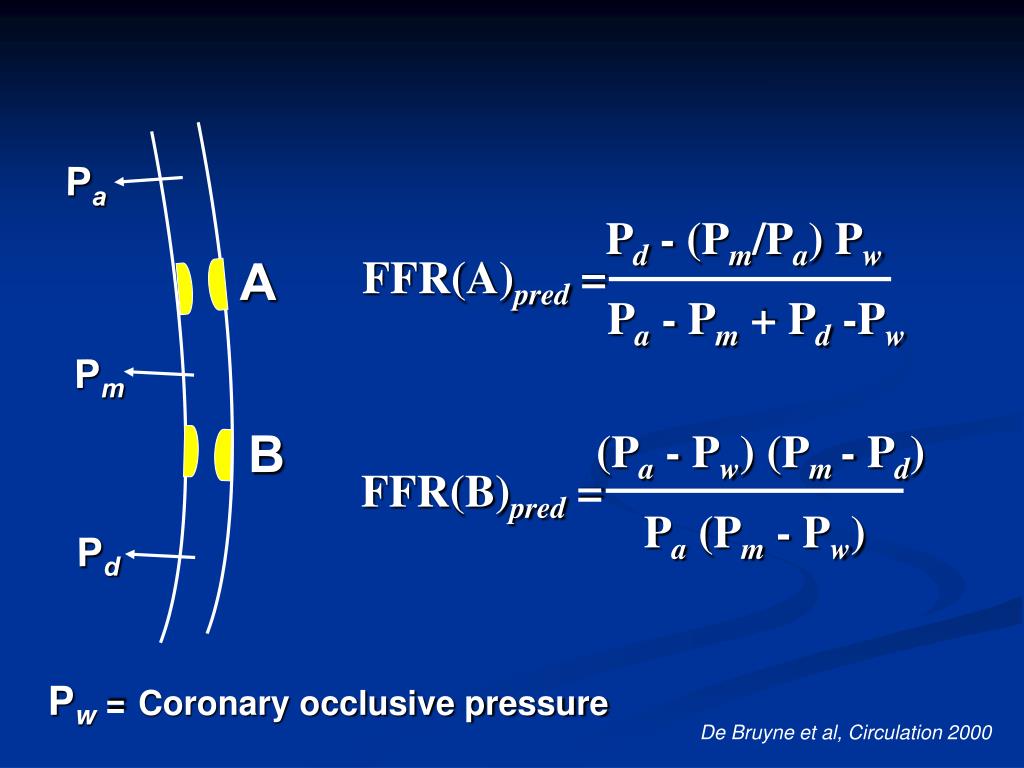 $P_a$

A

$P_m$

B

$P_d$

$FFR(A)_{pred} = \frac{P_d - (P_m/P_a) P_w}{P_a - P_m + P_d - P_w}$

$FFR(B)_{pred} = \frac{(P_a - P_w)(P_m - P_d)}{P_a (P_m - P_w)}$

$P_w$ = Coronary occlusive pressure

De Bruyne et al, Circulation 2000